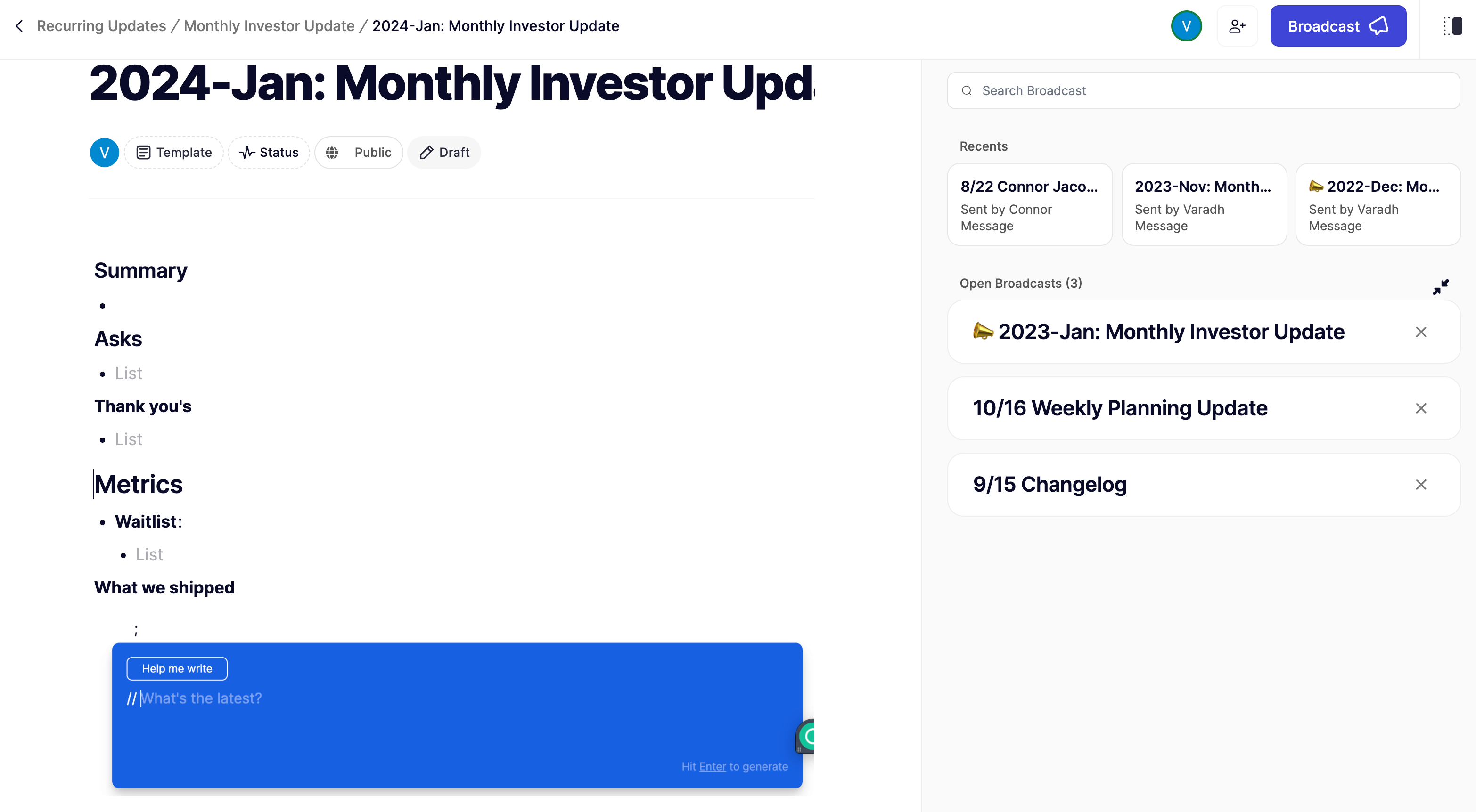 Recurring Updates / Monthly Investor Update / 2024-Jan: Monthly Investor Update

V

Broadcast

2024-Jan: Monthly Investor Upd

V Template Status Public Draft

Summary

•

Asks

• List

Thank you's

• List

Metrics

• Waitlist:

• List

What we shipped

;

Help me write

// What's the latest?

Hit Enter to generate

Search Broadcast

Recents

8/22 Connor Jaco...
Sent by Connor
Message

2023-Nov: Month...
Sent by Varadh
Message

2022-Dec: Mo...
Sent by Varadh
Message

Open Broadcasts (3)

2023-Jan: Monthly Investor Update

10/16 Weekly Planning Update

9/15 Changelog